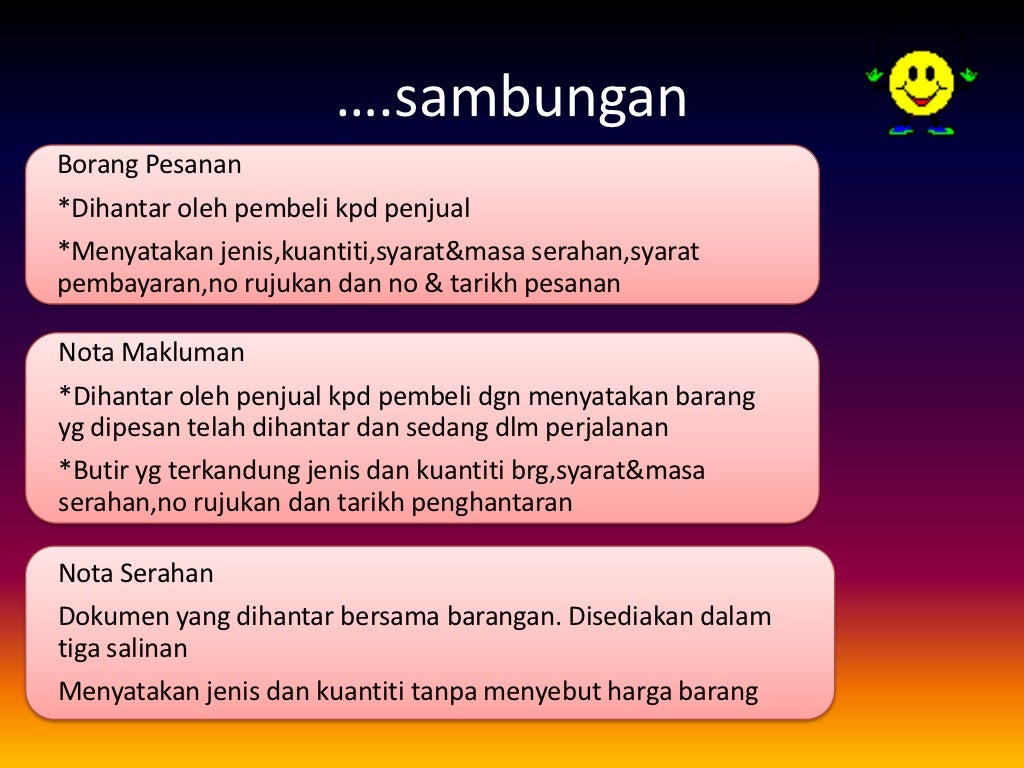 ….sambungan

Borang Pesanan

*Dihantar oleh pembeli kpd penjual

*Menyatakan jenis,kuantiti,syarat&masa serahan,syarat pembayaran,no rujukan dan no & tarikh pesanan

Nota Makluman

*Dihantar oleh penjual kpd pembeli dgn menyatakan barang yg dipesan telah dihantar dan sedang dlm perjalanan

*Butir yg terkandung jenis dan kuantiti brg,syarat&masa serahan,no rujukan dan tarikh penghantaran

Nota Serahan

Dokumen yang dihantar bersama barangan. Disediakan dalam tiga salinan

Menyatakan jenis dan kuantiti tanpa menyebut harga barang